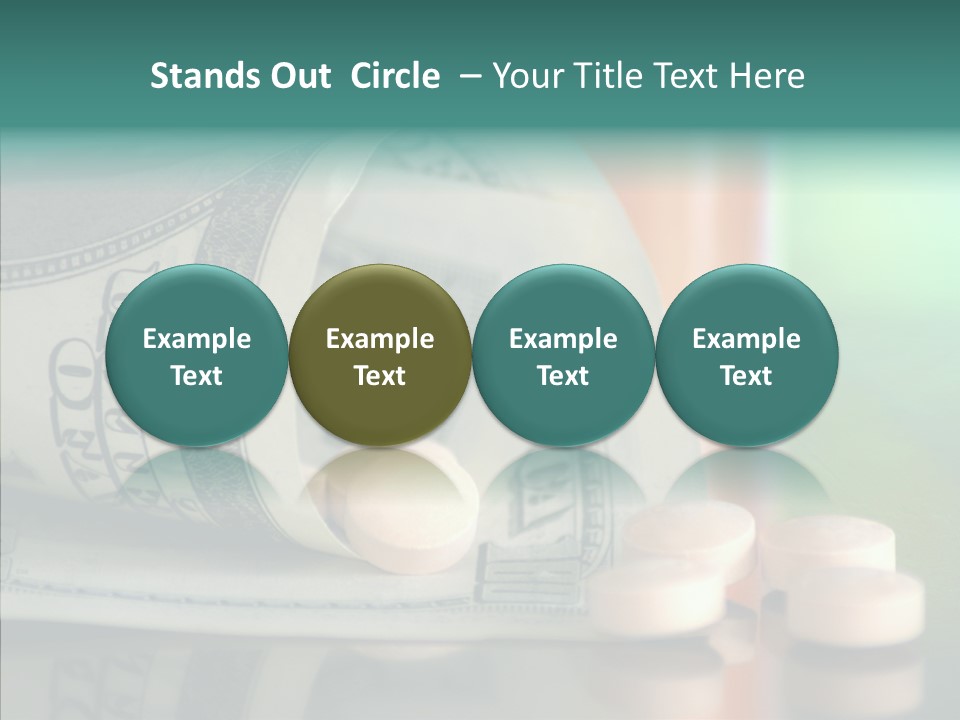 Stands Out Circle – Your Title Text Here

Example Text

Example Text

Example Text

Example Text